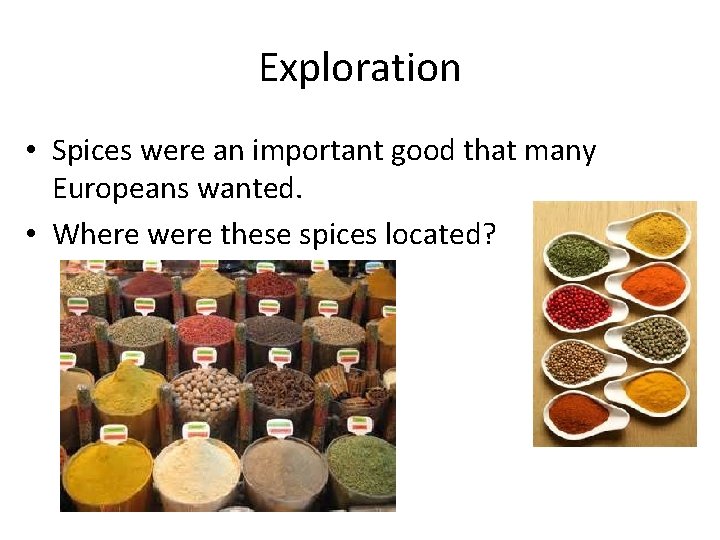 Exploration

• Spices were an important good that many Europeans wanted.

• Where were these spices located?